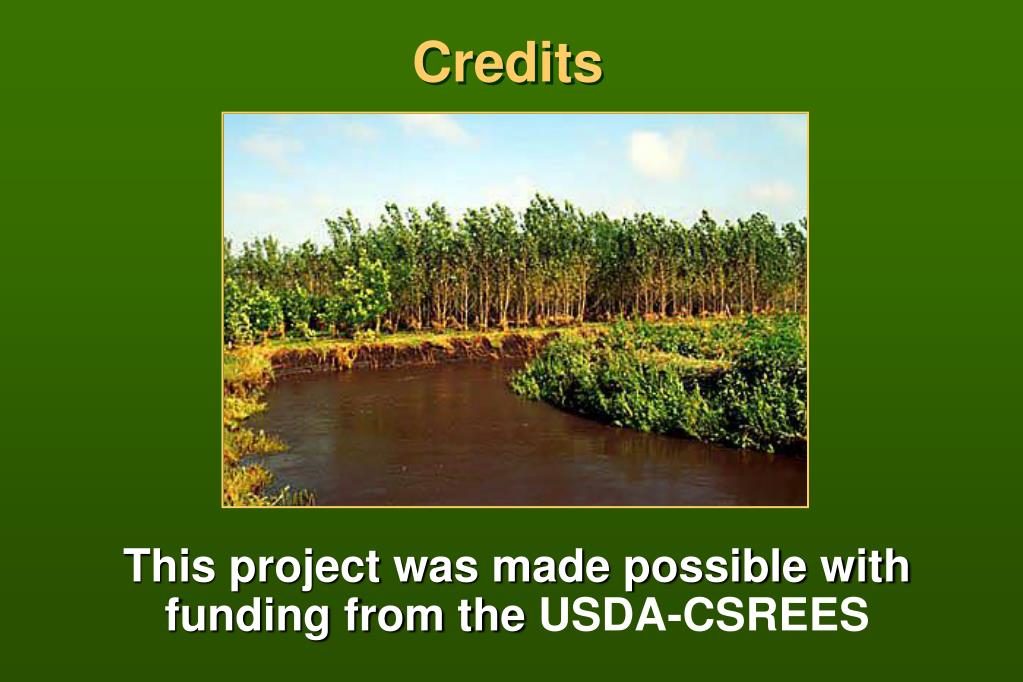 Credits

This project was made possible with funding from the USDA-CSREES